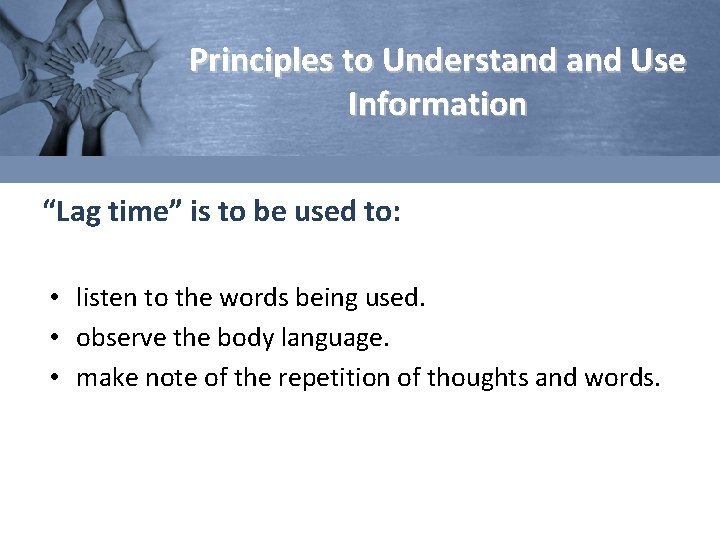 Principles to Understand and Use Information

“Lag time” is to be used to:

• listen to the words being used.
• observe the body language.
• make note of the repetition of thoughts and words.